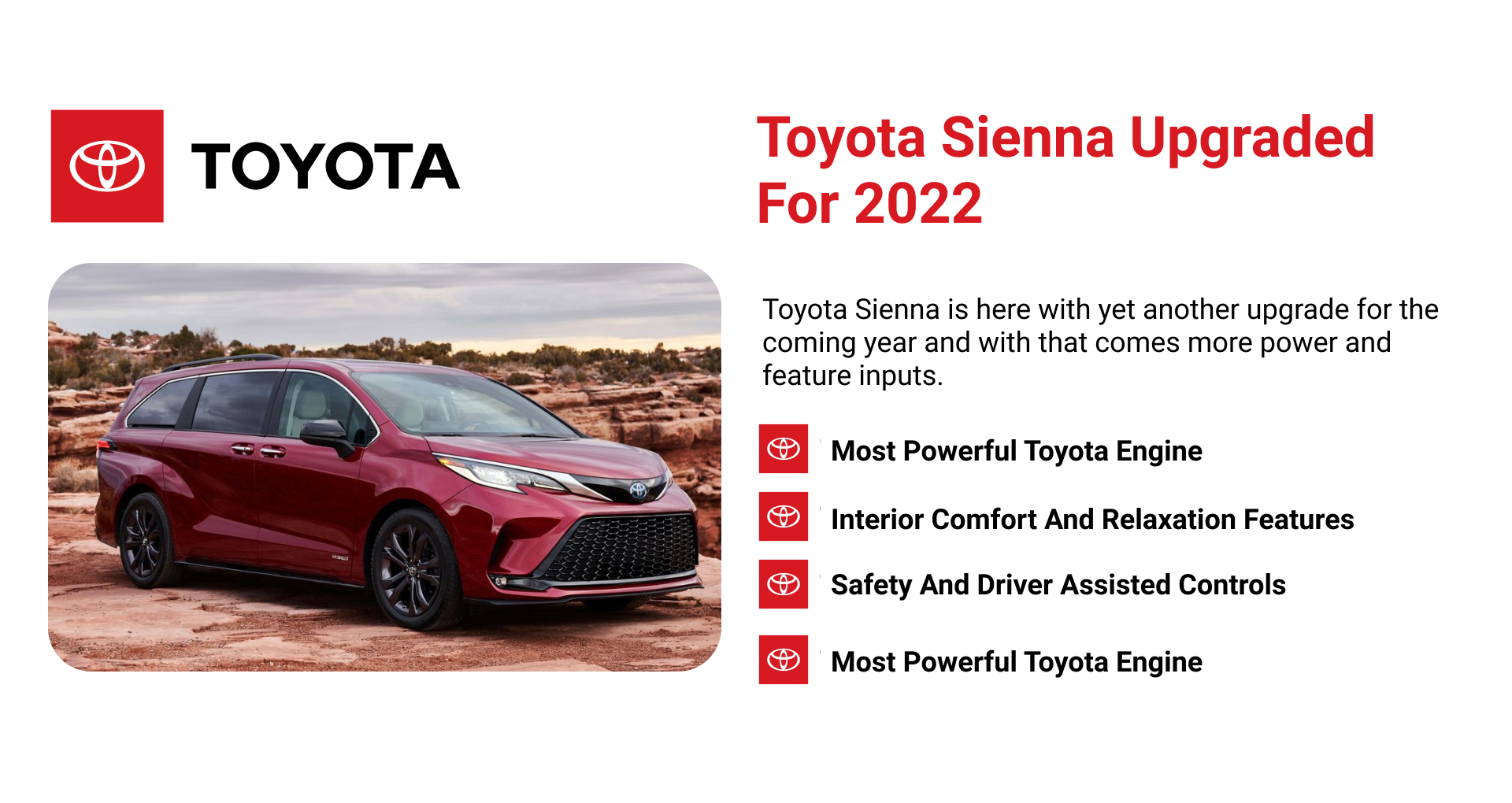 TOYOTA

Toyota Sienna Upgraded For 2022

Toyota Sienna is here with yet another upgrade for the coming year and with that comes more power and feature inputs.

Most Powerful Toyota Engine

Interior Comfort And Relaxation Features

Safety And Driver Assisted Controls

Most Powerful Toyota Engine